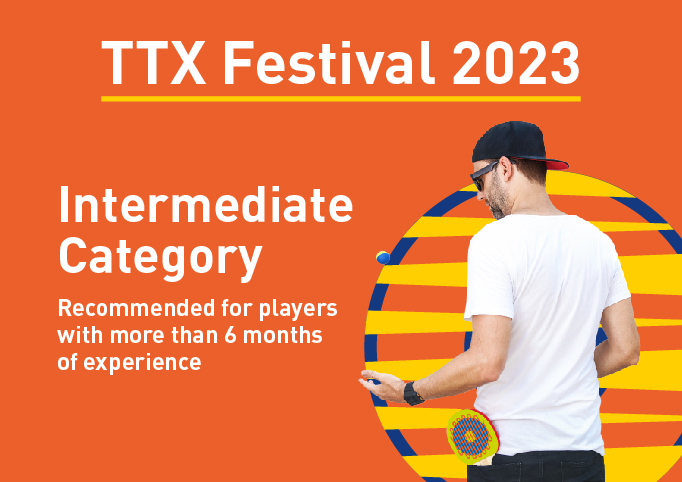 TTX Festival 2023

Intermediate Category

Recommended for players with more than 6 months of experience